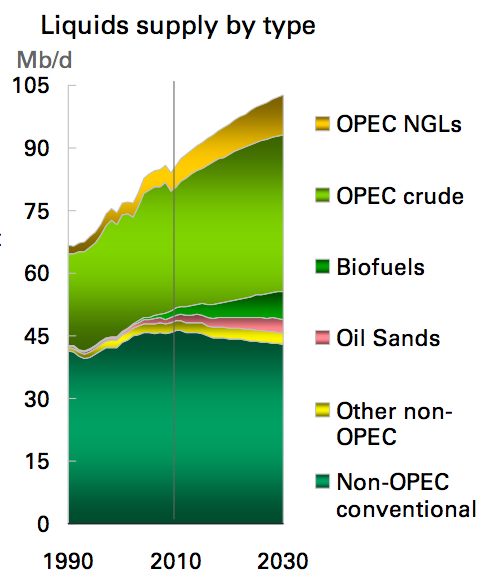 Liquids supply by type

Mb/d

105
90
75
60
45
30
15
0

1990
2010
2030

OPEC NGLs
OPEC crude
Biofuels
Oil Sands
Other non-OPEC
Non-OPEC conventional